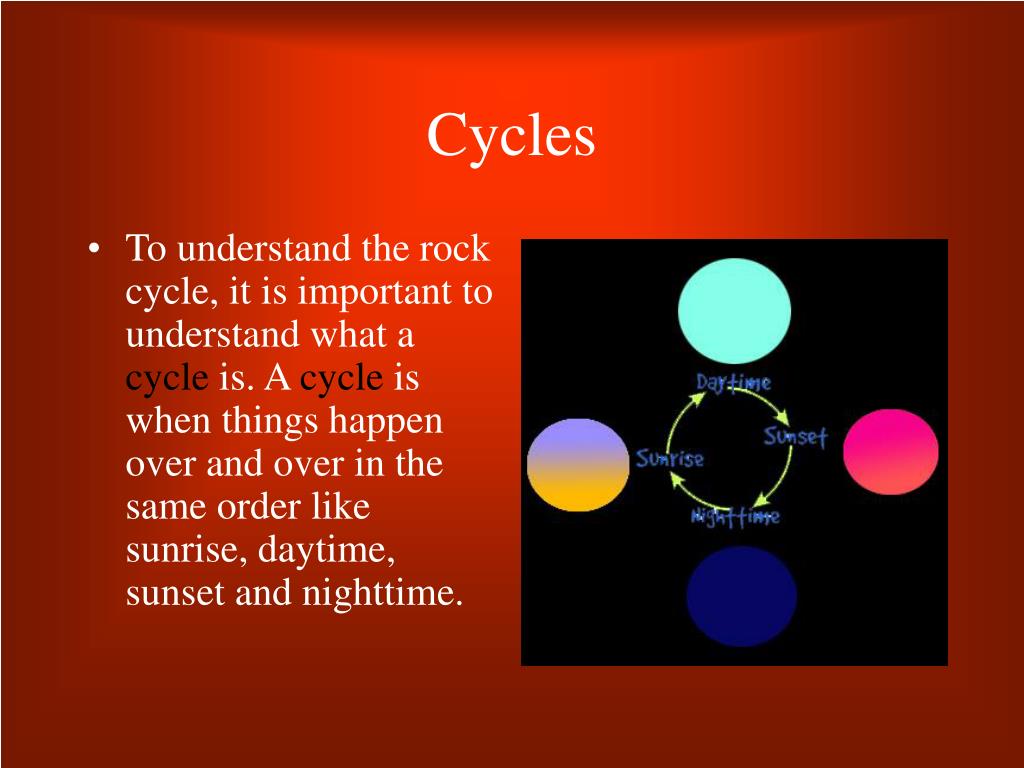 Cycles

• To understand the rock cycle, it is important to understand what a cycle is. A cycle is when things happen over and over in the same order like sunrise, daytime, sunset and nighttime.

Daytime
Sunset
Nighttime
Sunrise